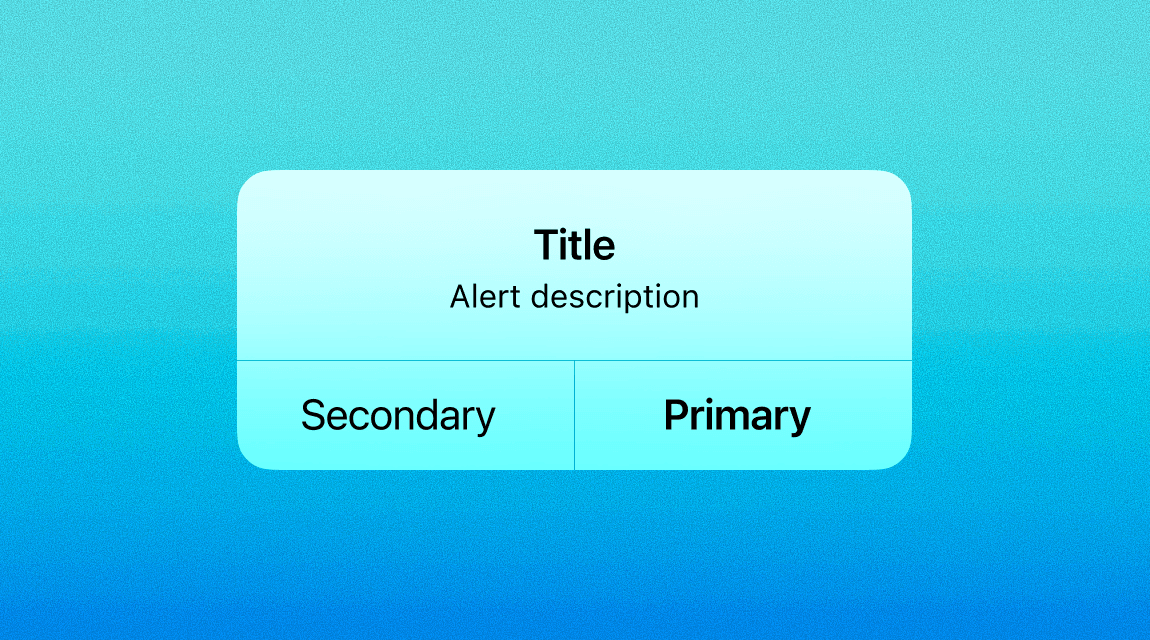 Title
Alert description

Secondary Primary